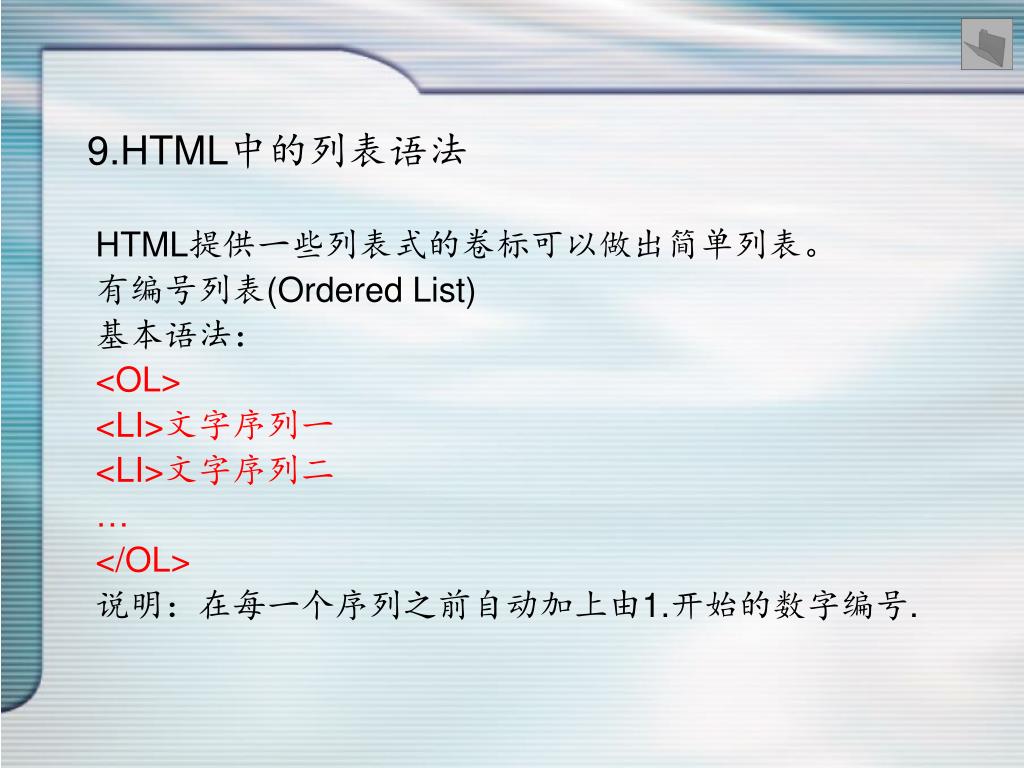 9.HTML中的列表语法

HTML提供一些列表式的卷标可以做出简单列表。
有编号列表(Ordered List)
基本语法：
<OL>
<LI>文字序列一
<LI>文字序列二
…
</OL>
说明：在每一个序列之前自动加上由1.开始的数字编号.